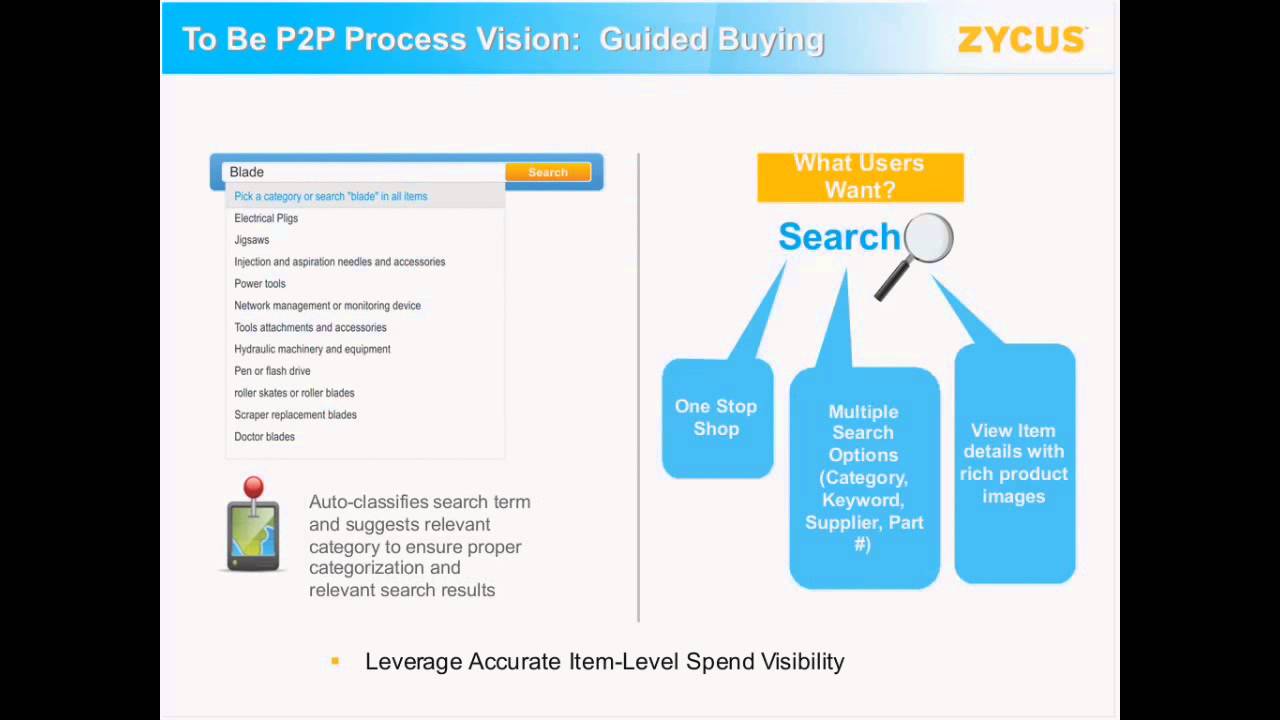 To Be P2P Process Vision: Guided Buying

ZYCUS

Blade

Search

Pick a category or search "blade" in all items

Electrical Pligs

Jigsaws

Injection and aspiration needles and accessories

Power tools

Network management or monitoring device

Tools attachments and accessories

Hydraulic machinery and equipment

Pen or flash drive

roller skates or roller blades

Scraper replacement blades

Doctor blades

Auto-classifies search term and suggests relevant category to ensure proper categorization and relevant search results

What Users Want?

Search

One Stop Shop

Multiple Search Options (Category, Keyword, Supplier, Part #)

View Item details with rich product images

Leverage Accurate Item-Level Spend Visibility